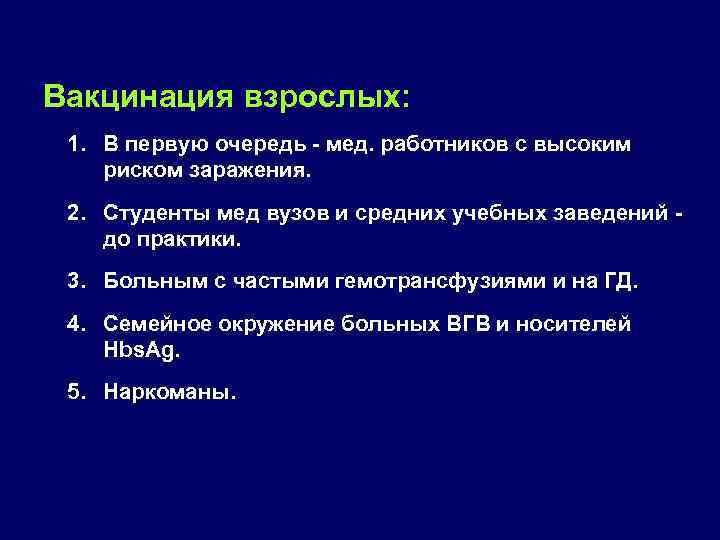 Вакцинация взрослых:

1. В первую очередь - мед. работников с высоким риском заражения.

2. Студенты мед вузов и средних учебных заведений - до практики.

3. Больным с частыми гемотрансфузиями и на ГД.

4. Семейное окружение больных ВГВ и носителей HbsAg.

5. Наркоманы.